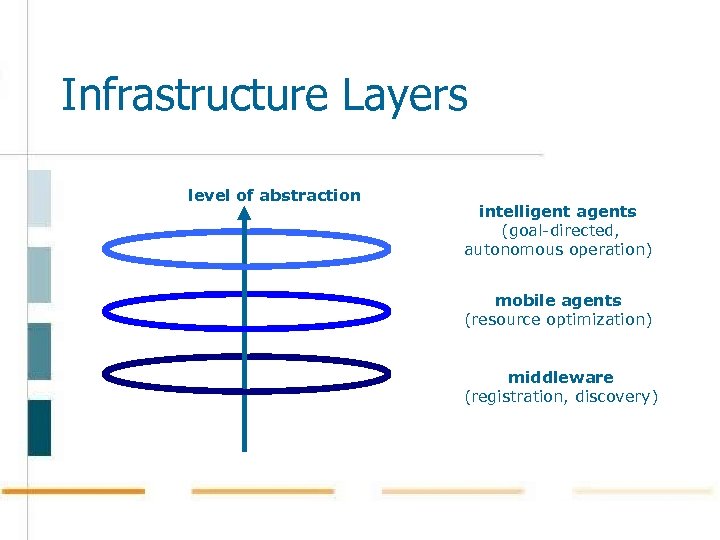 Infrastructure Layers

level of abstraction

intelligent agents
(goal-directed, autonomous operation)

mobile agents
(resource optimization)

middleware
(registration, discovery)